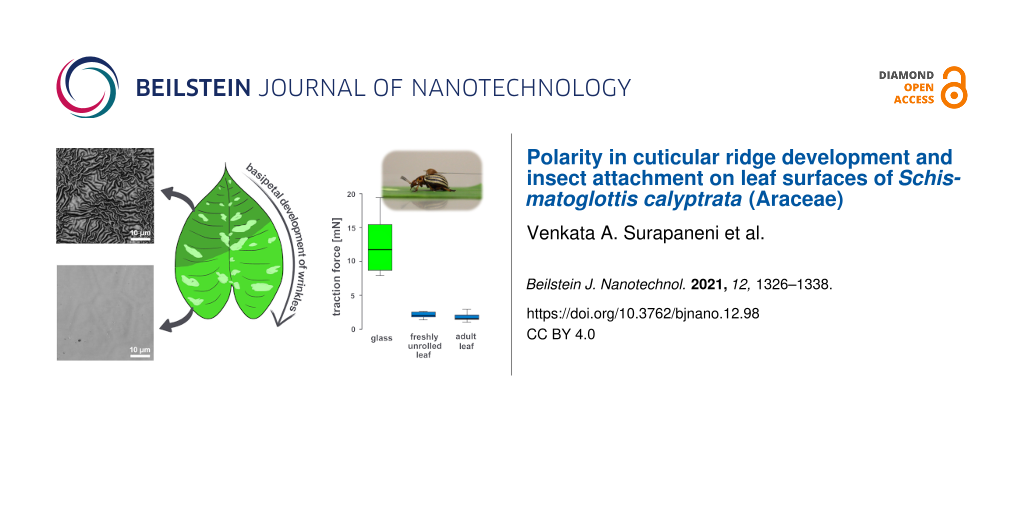 BEILSTEIN JOURNAL OF NANOTECHNOLOGY

DIAMOND OPEN ACCESS

10 µm

10 µm

basipetal development of wrinkles

traction force [mN]

20
15
10
5
0

glass

freshly unrolled leaf

adult leaf

Polarity in cuticular ridge development and insect attachment on leaf surfaces of Schismatoglottis calyptrata (Araceae)

Venkata A. Surapaneni et al.

Beilstein J. Nanotechnol. 2021, 12, 1326–1338.

https://doi.org/10.3762/bjnano.12.98

CC BY 4.0